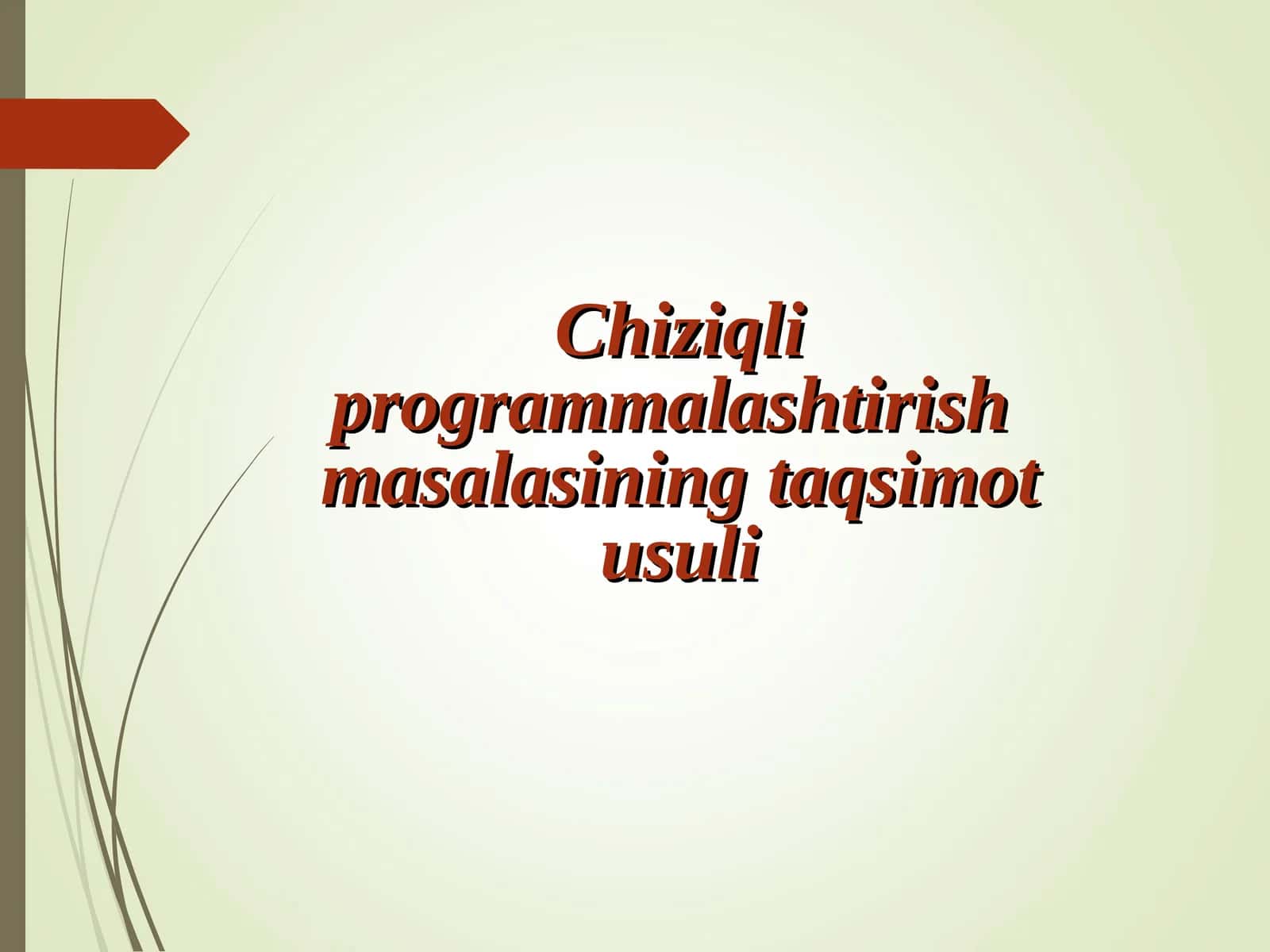 Chiziqli programmalashtirish masalasining taqsimot usuli